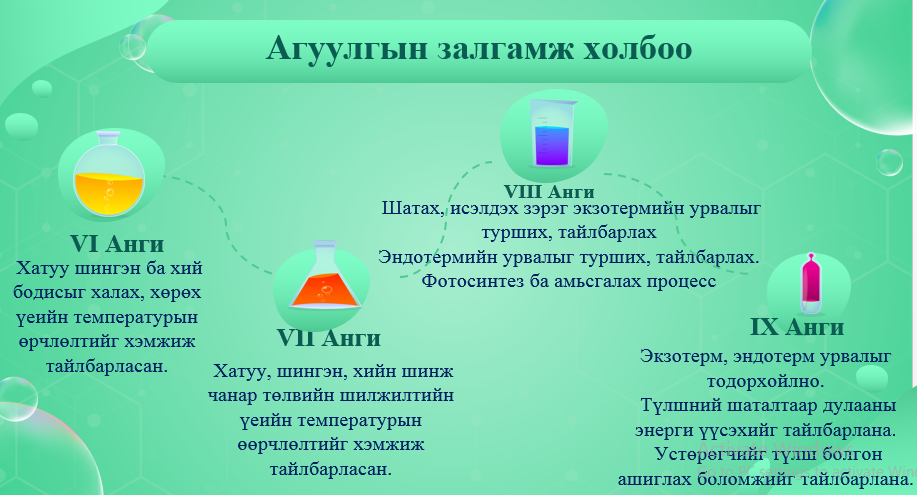 Агуулгын залгамж холбоо

VI Анги
Хатуу шингэн ба хий бодисыг халах, хөрөх үеийн температурын өрчлөлтийг хэмжиж тайлбарласан.

VII Анги
Хатуу, шингэн, хийн шинж чанар төлвийн шилжилтийн үеийн температурын өөрчлөлтийг хэмжиж тайлбарласан.

VIII Анги
Шатах, исэлдэх зэрэг экзотермийн урвалыг турших, тайлбарлах
Эндотермийн урвалыг турших, тайлбарлах.
Фотосинтез ба амьсгалах процесс

IX Анги
Экзотерм, эндотерм урвалыг тодорхойлно.
Түлшний шаталтаар дулааны энерги үүсэхийг тайлбарлана.
Устөрөгчийг түлш болгон ашиглах боломжийг тайлбарлана.